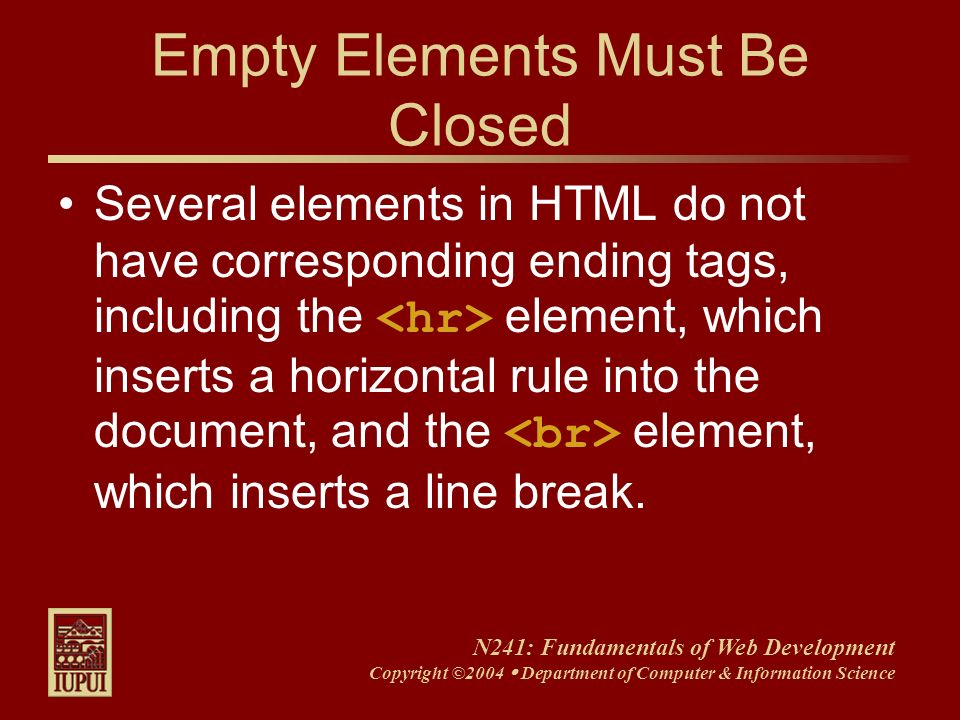 Empty Elements Must Be Closed

• Several elements in HTML do not have corresponding ending tags, including the <hr> element, which inserts a horizontal rule into the document, and the <br> element, which inserts a line break.

IUPUI

N241: Fundamentals of Web Development
Copyright ©2004 • Department of Computer & Information Science